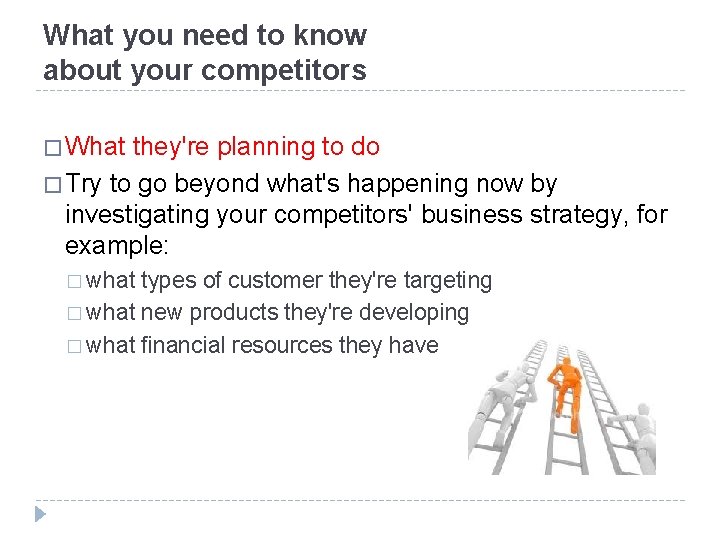 What you need to know about your competitors

□ What they're planning to do

□ Try to go beyond what's happening now by investigating your competitors' business strategy, for example:

□ what types of customer they're targeting

□ what new products they're developing

□ what financial resources they have